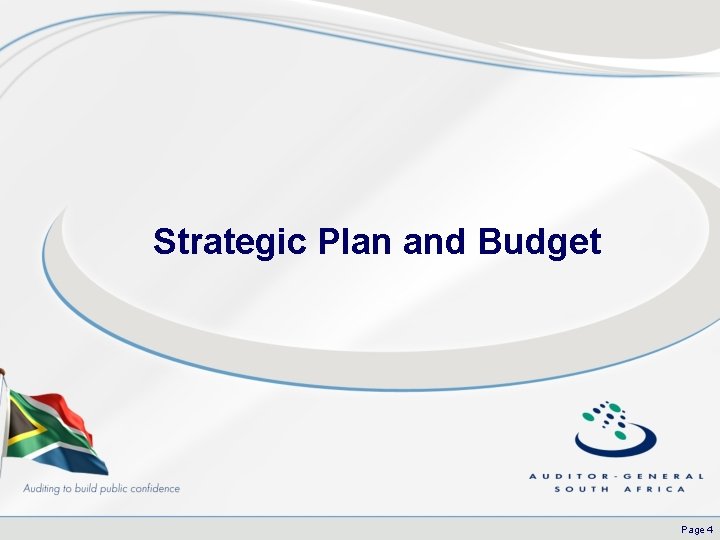 Strategic Plan and Budget

Auditing to build public confidence

AUDITOR-GENERAL
SOUTH AFRICA

Page 4